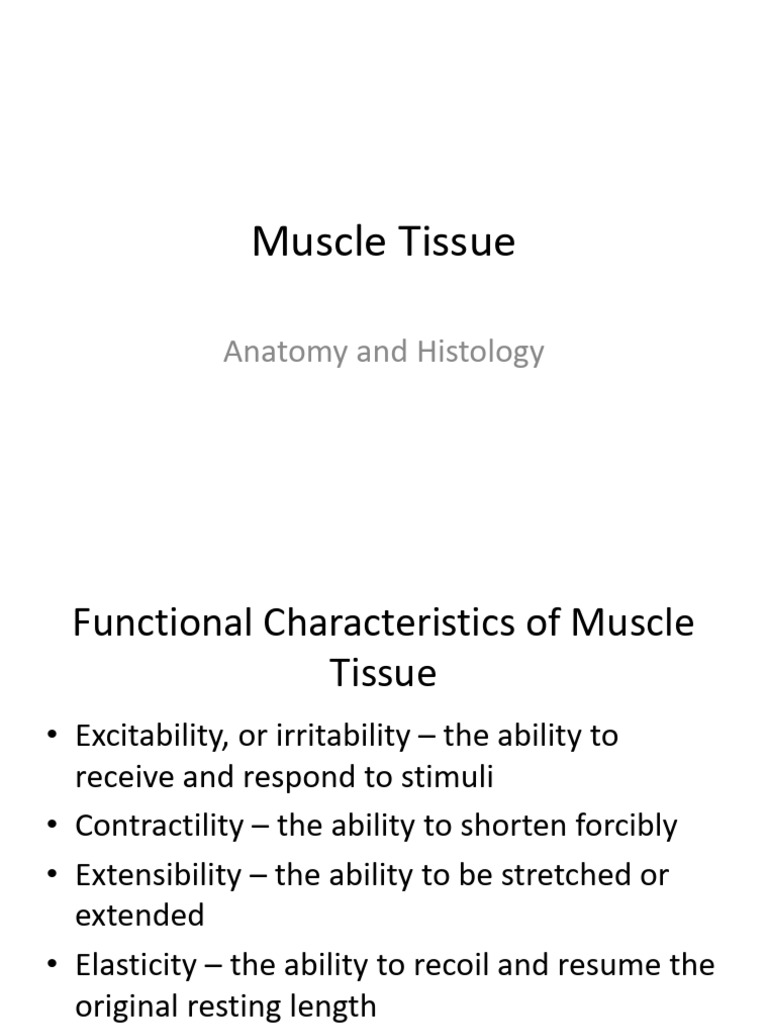 Muscle Tissue

Anatomy and Histology

Functional Characteristics of Muscle Tissue

• Excitability, or irritability – the ability to receive and respond to stimuli
• Contractility – the ability to shorten forcibly
• Extensibility – the ability to be stretched or extended
• Elasticity – the ability to recoil and resume the original resting length